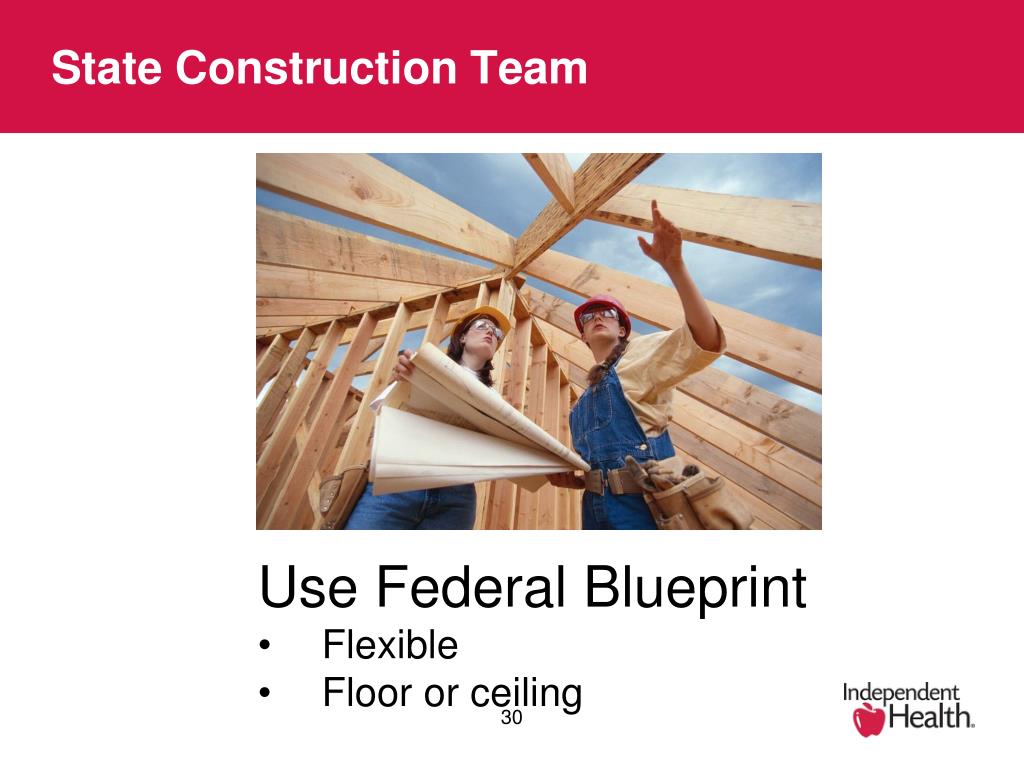 State Construction Team

Use Federal Blueprint
• Flexible
• Floor or ceiling

30

Independent Health.